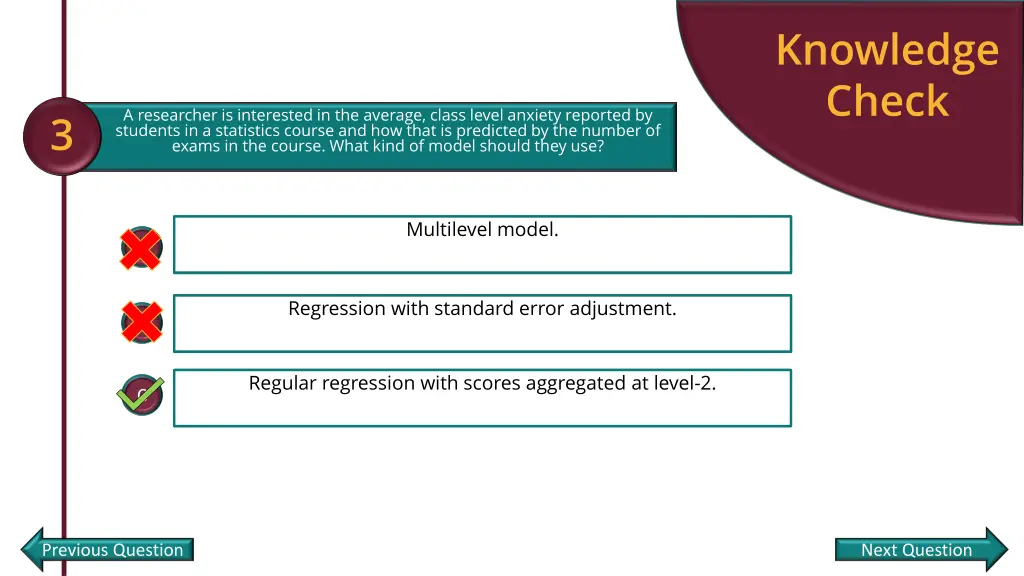 Knowledge Check

3

A researcher is interested in the average, class level anxiety reported by students in a statistics course and how that is predicted by the number of exams in the course. What kind of model should they use?

Multilevel model.

Regression with standard error adjustment.

Regular regression with scores aggregated at level-2.

Previous Question

Next Question